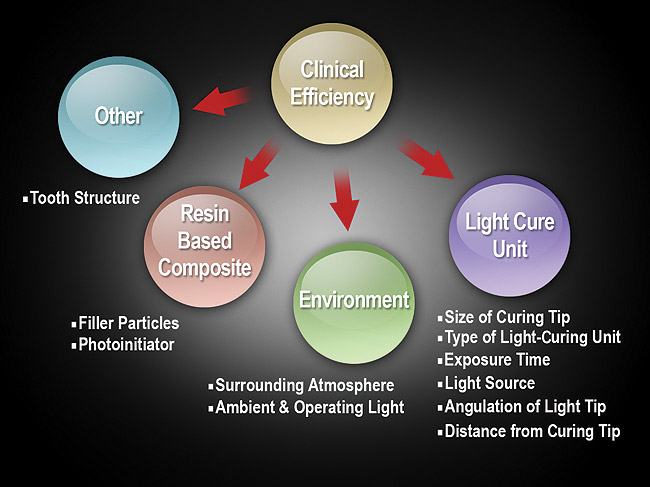 Clinical Efficiency

Other

▪Tooth Structure

Resin Based Composite

▪Filler Particles
▪Photoinitiator

Environment

▪Surrounding Atmosphere
▪Ambient & Operating Light

Light Cure Unit

▪Size of Curing Tip
▪Type of Light-Curing Unit
▪Exposure Time
▪Light Source
▪Angulation of Light Tip
▪Distance from Curing Tip